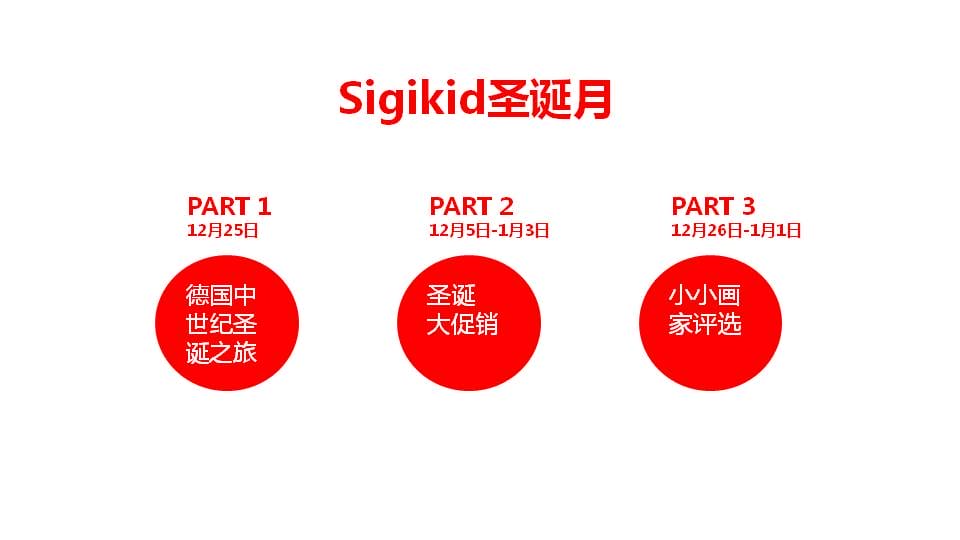 Sigikid圣诞月

PART 1
12月25日

德国中世纪圣诞之旅

PART 2
12月5日-1月3日

圣诞大促销

PART 3
12月26日-1月1日

小小画家评选